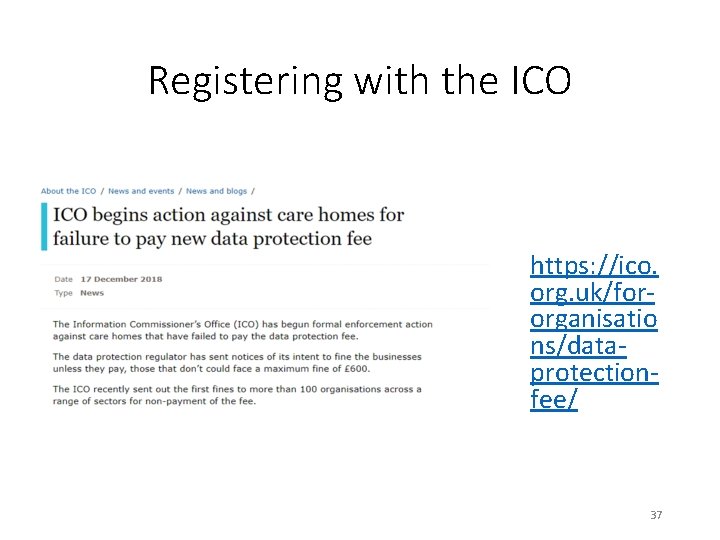 Registering with the ICO

About the ICO / News and events / News and blogs /

ICO begins action against care homes for failure to pay new data protection fee

Date 17 December 2018
Type News

The Information Commissioner's Office (ICO) has begun formal enforcement action against care homes that have failed to pay the data protection fee.

The data protection regulator has sent notices of its intent to fine the businesses unless they pay, those that don't could face a maximum fine of £600.

The ICO recently sent out the first fines to more than 100 organisations across a range of sectors for non-payment of the fee.

https://ico.org.uk/for-organisations/data-protection-fee/

37